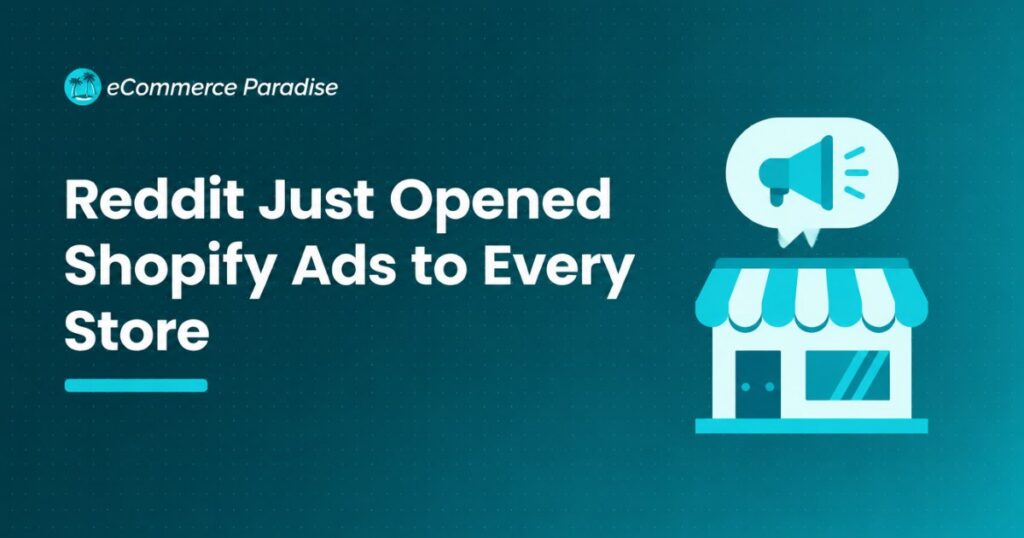 eCommerce Paradise

Reddit Just Opened Shopify Ads to Every Store